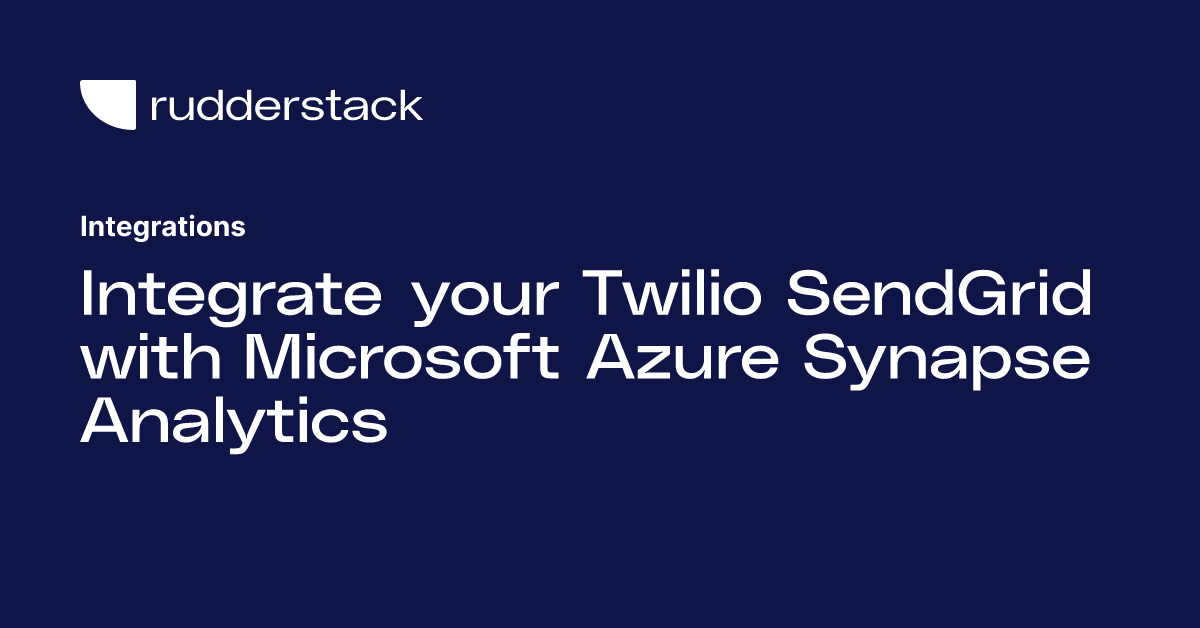 rudderstack

Integrations

Integrate your Twilio SendGrid with Microsoft Azure Synapse Analytics